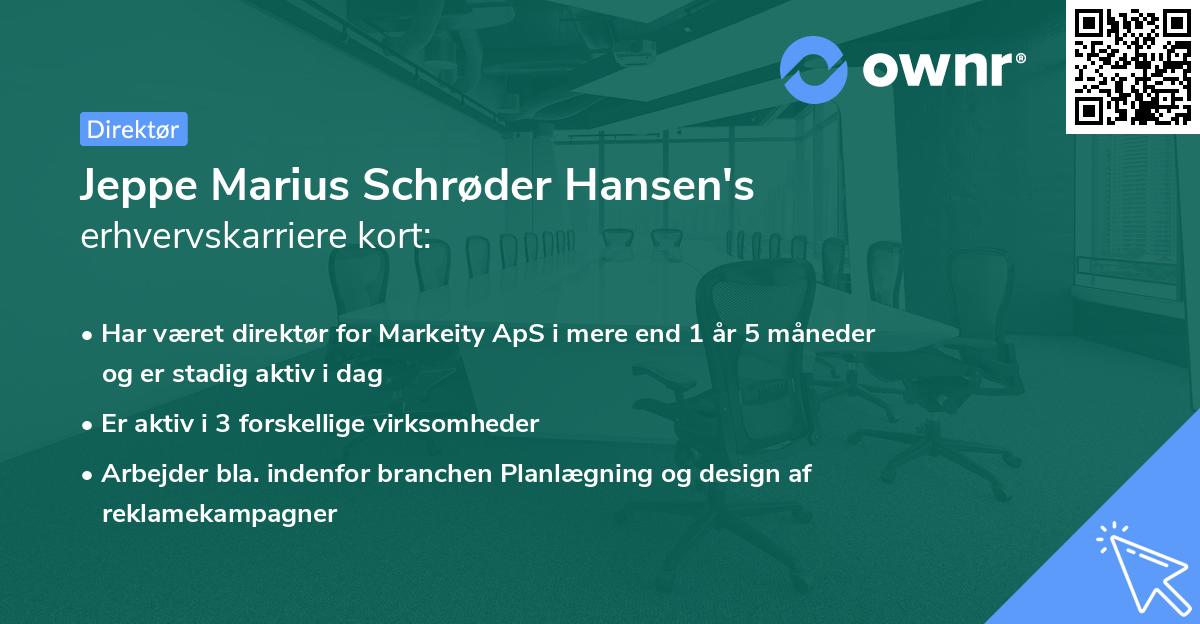 ownr®

Direktør

Jeppe Marius Schrøder Hansen's
erhvervskarriere kort:

• Har været direktør for Markeity ApS i mere end 1 år 5 måneder og er stadig aktiv i dag

• Er aktiv i 3 forskellige virksomheder

• Arbejder bla. indenfor branchen Planlægning og design af reklamekampagner